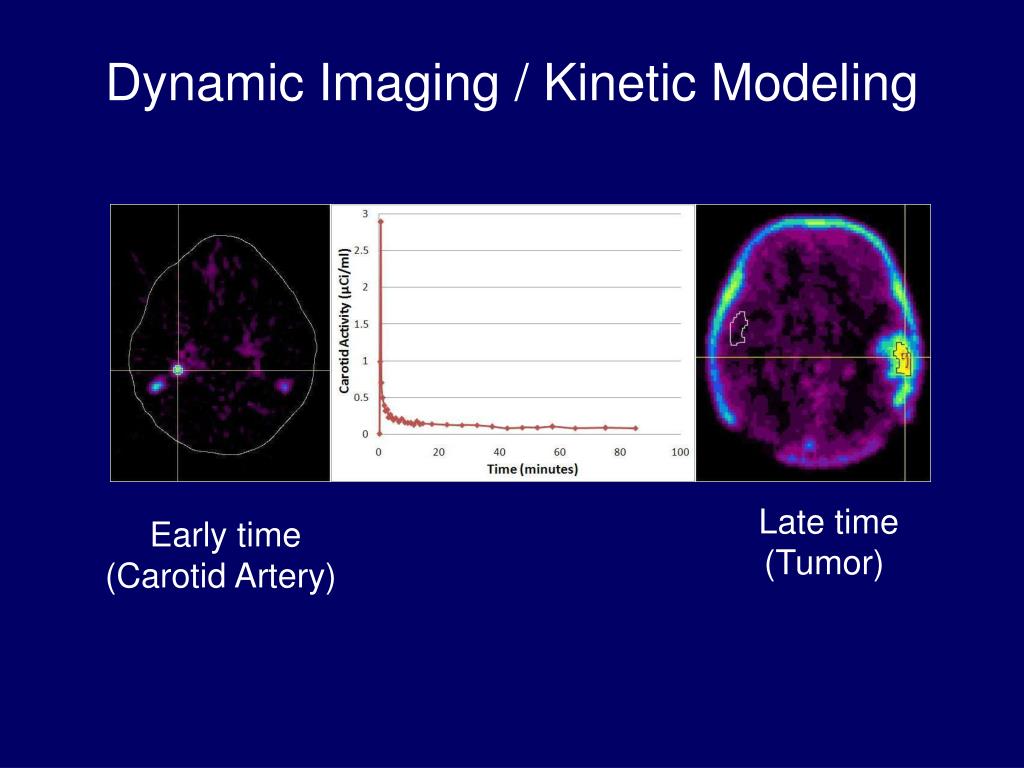 Dynamic Imaging / Kinetic Modeling

Carotid Activity (μCi/ml)

3
2.5
2
1.5
1
0.5
0

0
20
40
60
80
100

Time (minutes)

Early time
(Carotid Artery)

Late time
(Tumor)